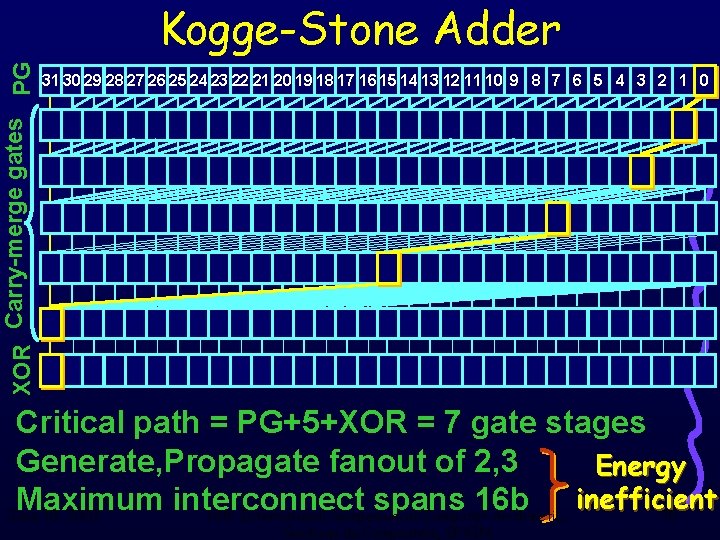 Kogge-Stone Adder

PG

31 30 29 28 27 26 25 24 23 22 21 20 19 18 17 16 15 14 13 12 11 10 9 8 7 6 5 4 3 2 1 0

Carry-merge gates

XOR

Critical path = PG+5+XOR = 7 gate stages
Generate,Propagate fanout of 2,3
Maximum interconnect spans 16b

Energy inefficient